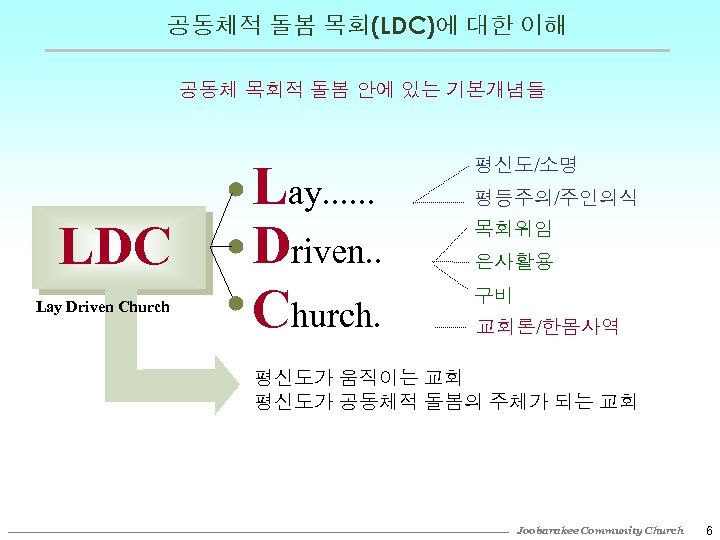 공동체적 돌봄 목회(LDC)에 대한 이해

공동체 목회적 돌봄 안에 있는 기본개념들

LDC

Lay Driven Church

Lay......

Driven..

Church.

평신도/소명

평등주의/주인의식

목회위임

은사활용

구비

교회론/한몸사역

평신도가 움직이는 교회
평신도가 공동체적 돌봄의 주체가 되는 교회

Joobarakee Community Church 6